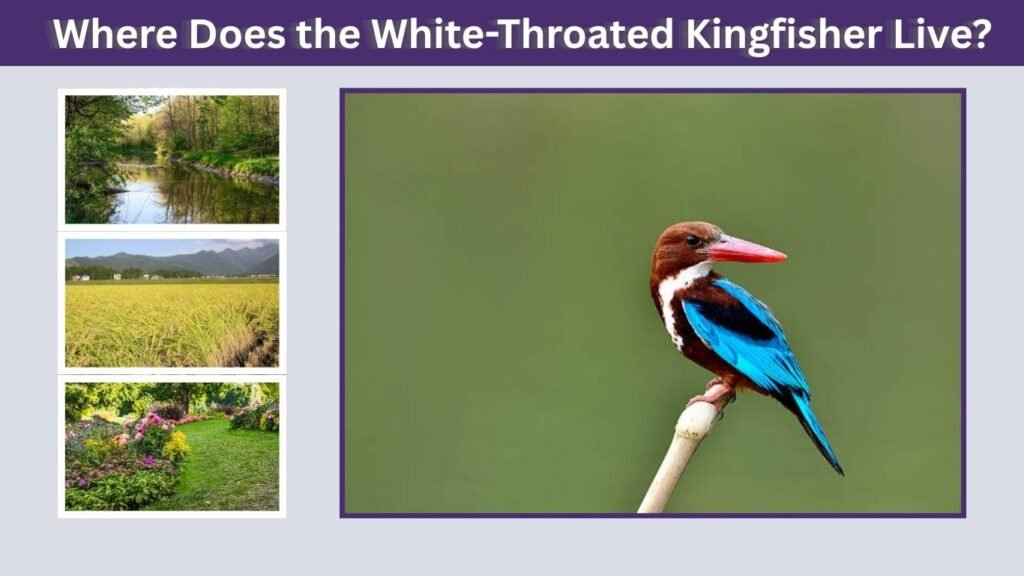 Where Does the White-Throated Kingfisher Live?